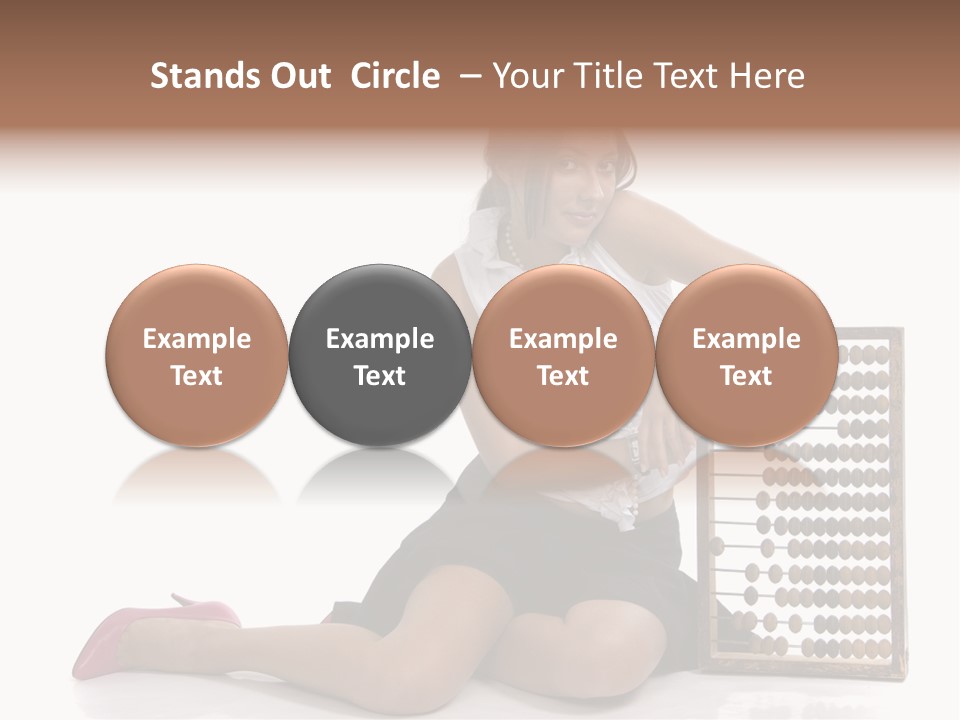 Stands Out Circle – Your Title Text Here

Example Text

Example Text

Example Text

Example Text